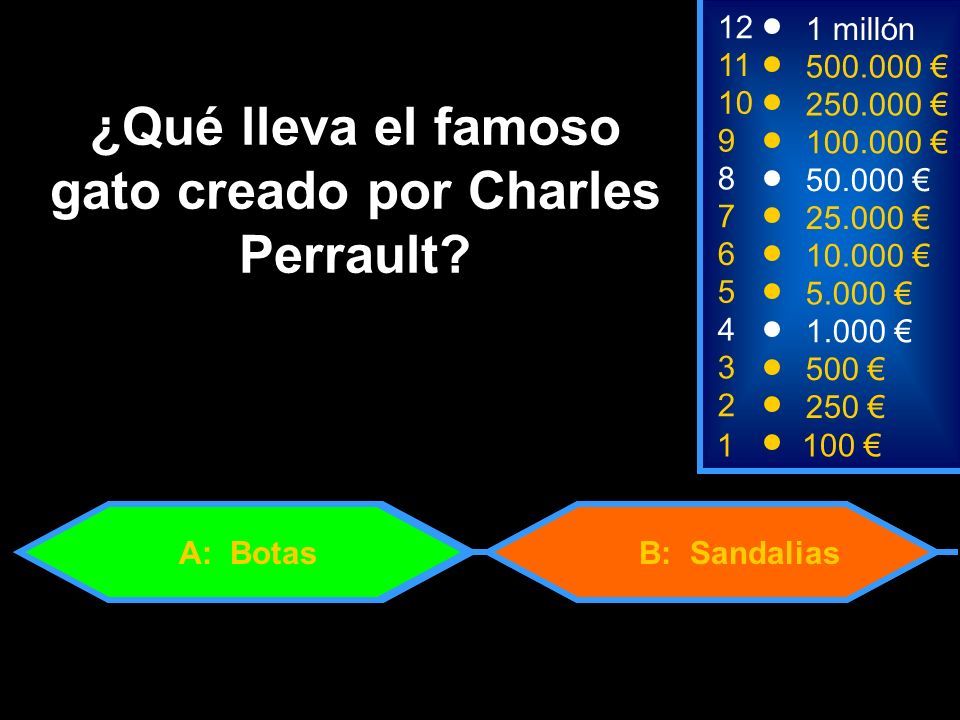 ¿Qué lleva el famoso gato creado por Charles Perrault?

12 ● 1 millón
11 ● 500.000 €
10 ● 250.000 €
9 ● 100.000 €
8 ● 50.000 €
7 ● 25.000 €
6 ● 10.000 €
5 ● 5.000 €
4 ● 1.000 €
3 ● 500 €
2 ● 250 €
1 ● 100 €

A: Botas

B: Sandalias